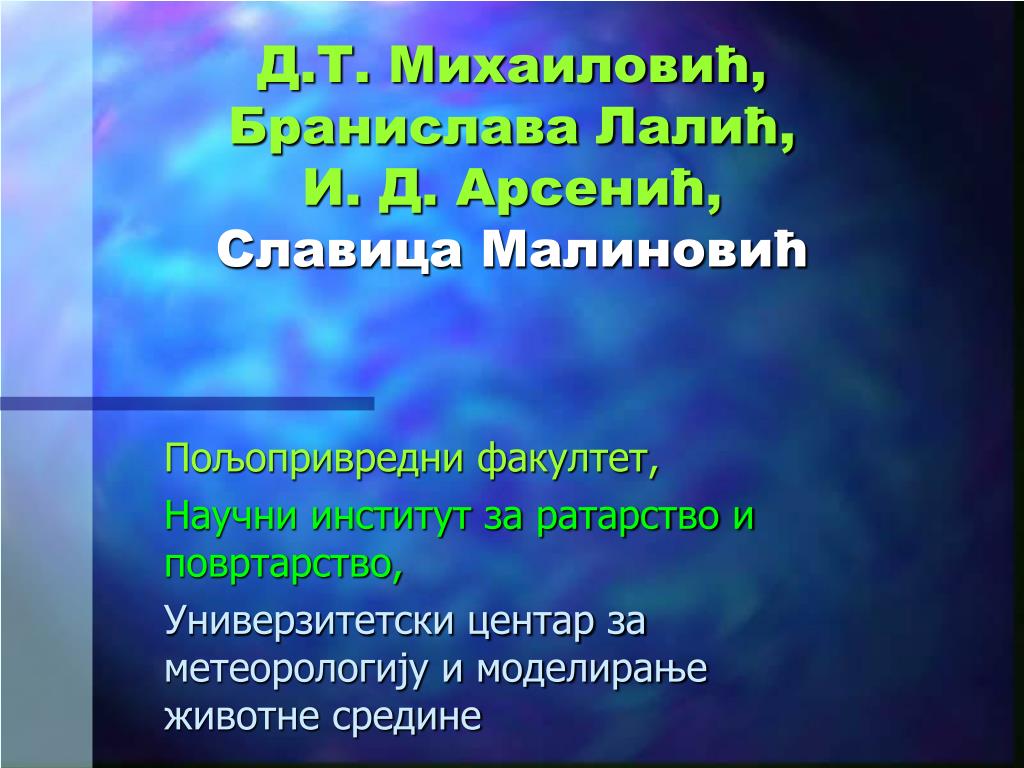 Д.Т. Михаиловић,
Бранислава Лалић,
И. Д. Арсенић,
Славица Малиновић

Пољопривредни факултет,

Научни институт за ратарство и повртарство,

Универзитетски центар за метеорологију и моделирање животне средине